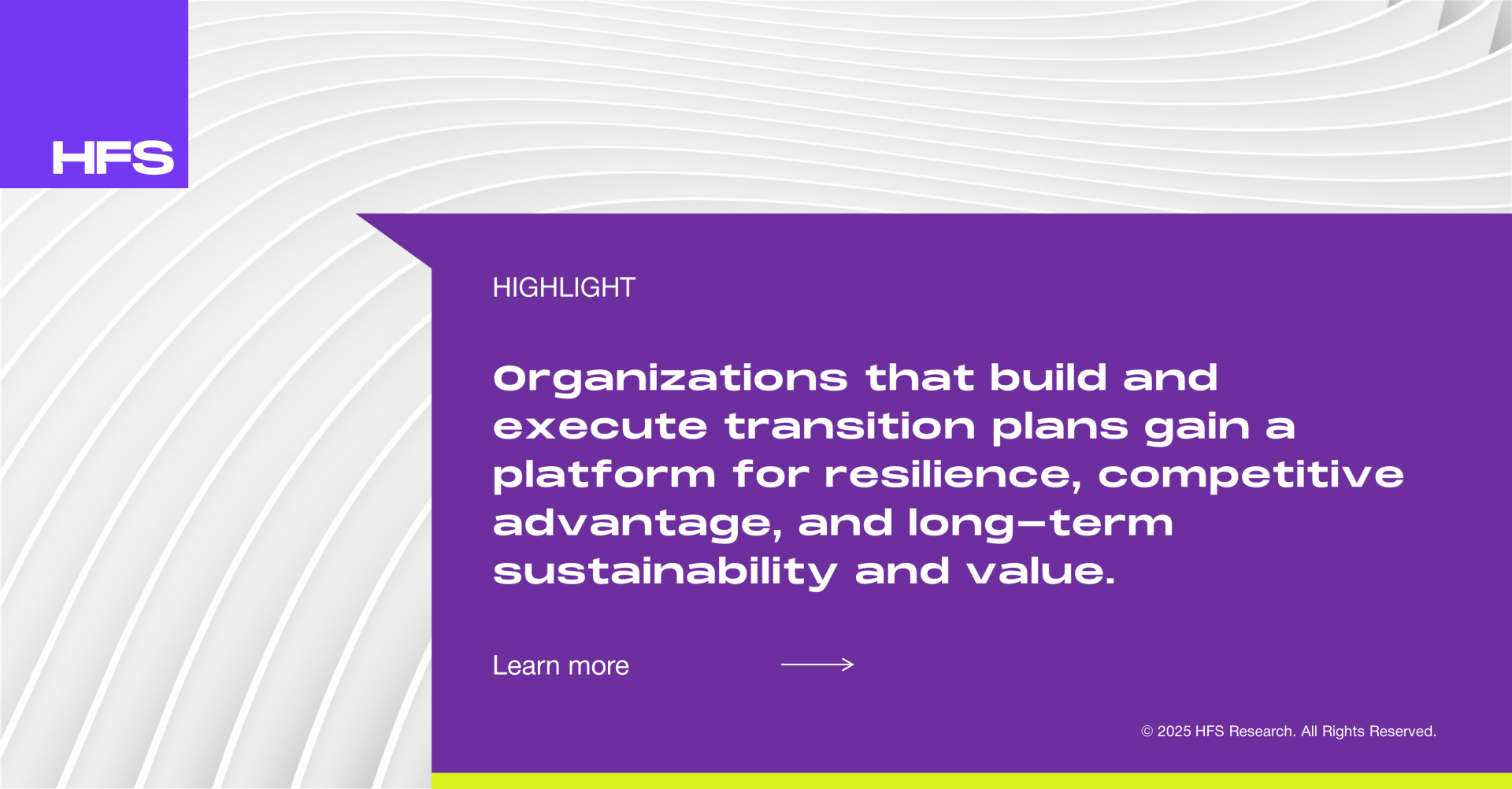 HFS

HIGHLIGHT

Organizations that build and execute transition plans gain a platform for resilience, competitive advantage, and long-term sustainability and value.

Learn more

© 2025 HFS Research. All Rights Reserved.